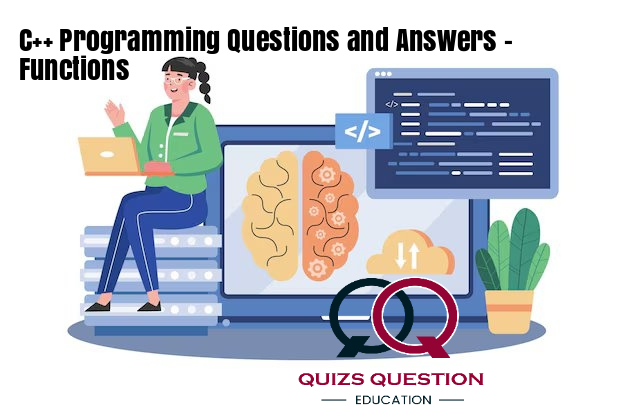 C++ Programming Questions and Answers - Functions

</>

</>

QUIZS QUESTION

EDUCATION